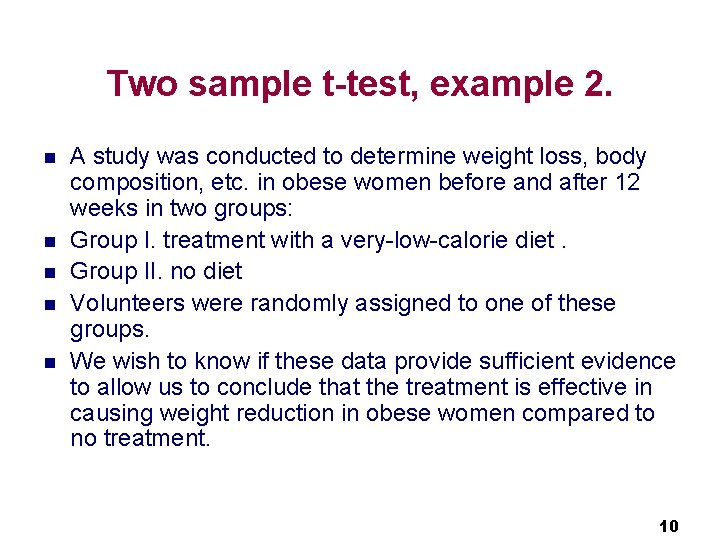 Two sample t-test, example 2.

- A study was conducted to determine weight loss, body composition, etc. in obese women before and after 12 weeks in two groups:
- Group I. treatment with a very-low-calorie diet .
- Group II. no diet
- Volunteers were randomly assigned to one of these groups.
- We wish to know if these data provide sufficient evidence to allow us to conclude that the treatment is effective in causing weight reduction in obese women compared to no treatment.

10